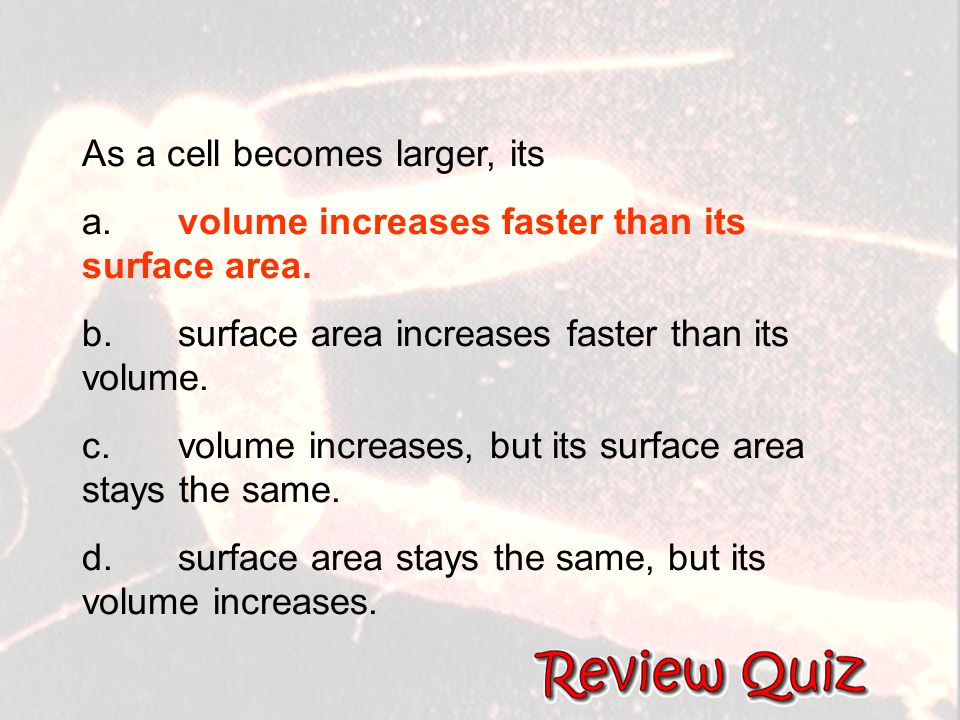 As a cell becomes larger, its

a. volume increases faster than its surface area.

b. surface area increases faster than its volume.

c. volume increases, but its surface area stays the same.

d. surface area stays the same, but its volume increases.

Review Quiz